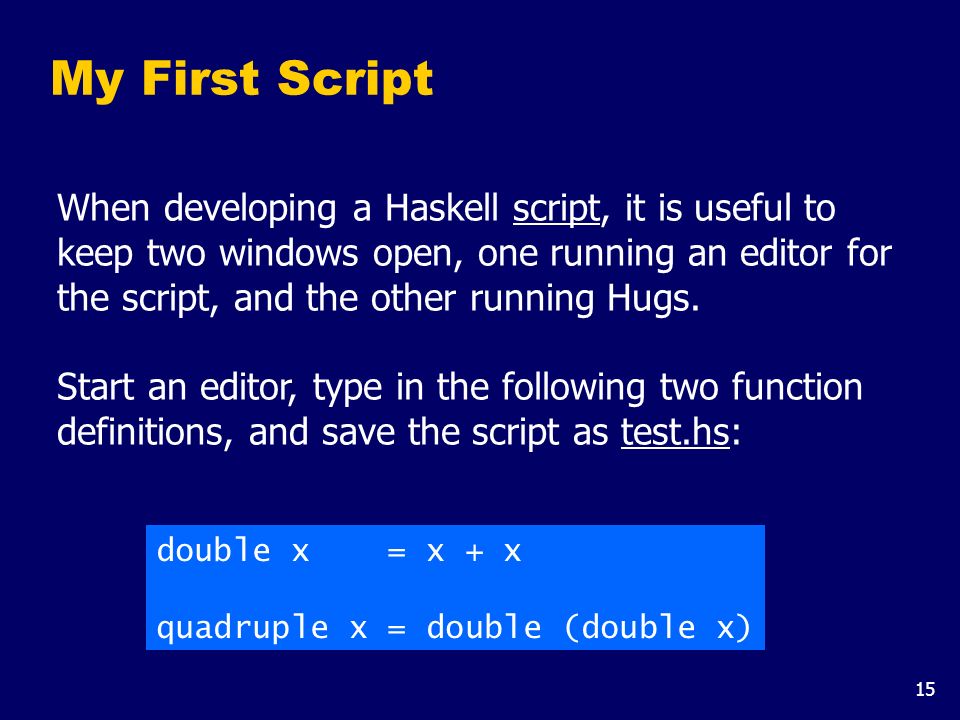 My First Script

When developing a Haskell script, it is useful to keep two windows open, one running an editor for the script, and the other running Hugs.

Start an editor, type in the following two function definitions, and save the script as test.hs:

double x    = x + x

quadruple x = double (double x)

15